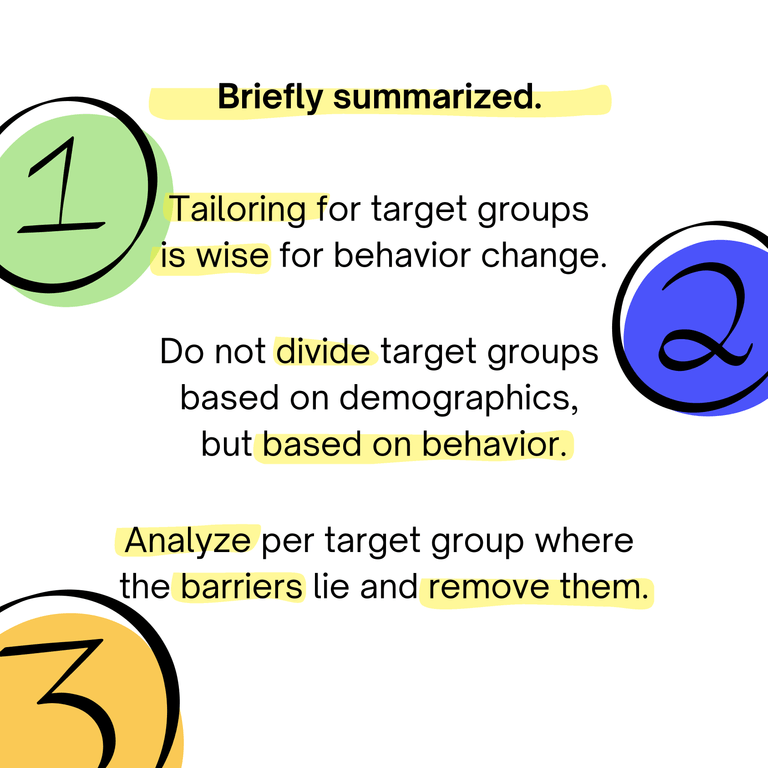 Briefly summarized.

1

Tailoring for target groups is wise for behavior change.

2

Do not divide target groups based on demographics, but based on behavior.

Analyze per target group where the barriers lie and remove them.

3